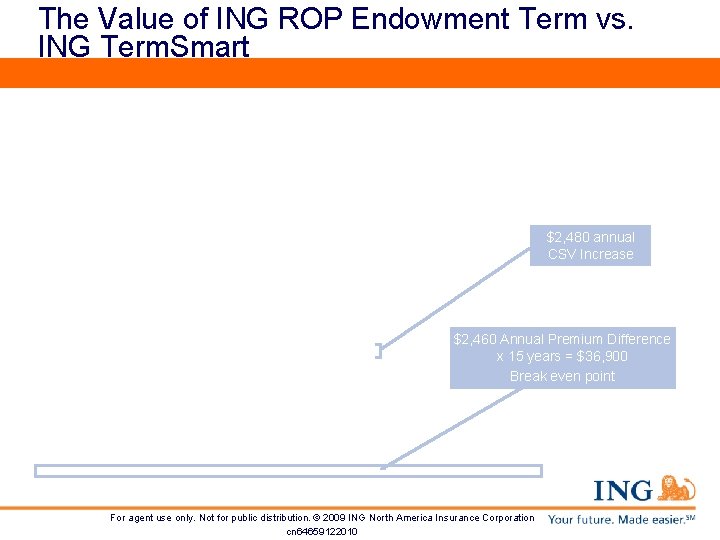 The Value of ING ROP Endowment Term vs. ING TermSmart

$2,480 annual CSV Increase

$2,460 Annual Premium Difference x 15 years = $36,900 Break even point

ING

For agent use only. Not for public distribution. © 2009 ING North America Insurance Corporation

cn64659122010

Your future. Made easier.℠